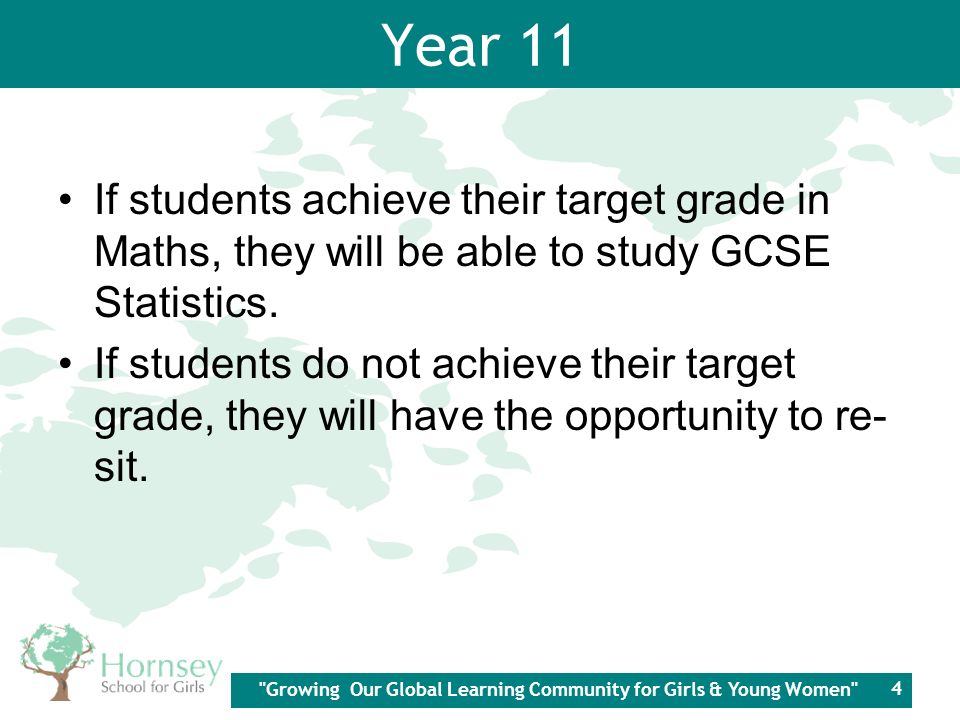 Year 11

• If students achieve their target grade in Maths, they will be able to study GCSE Statistics.

• If students do not achieve their target grade, they will have the opportunity to re-sit.

Hornsey
School for Girls

"Growing Our Global Learning Community for Girls & Young Women" 4